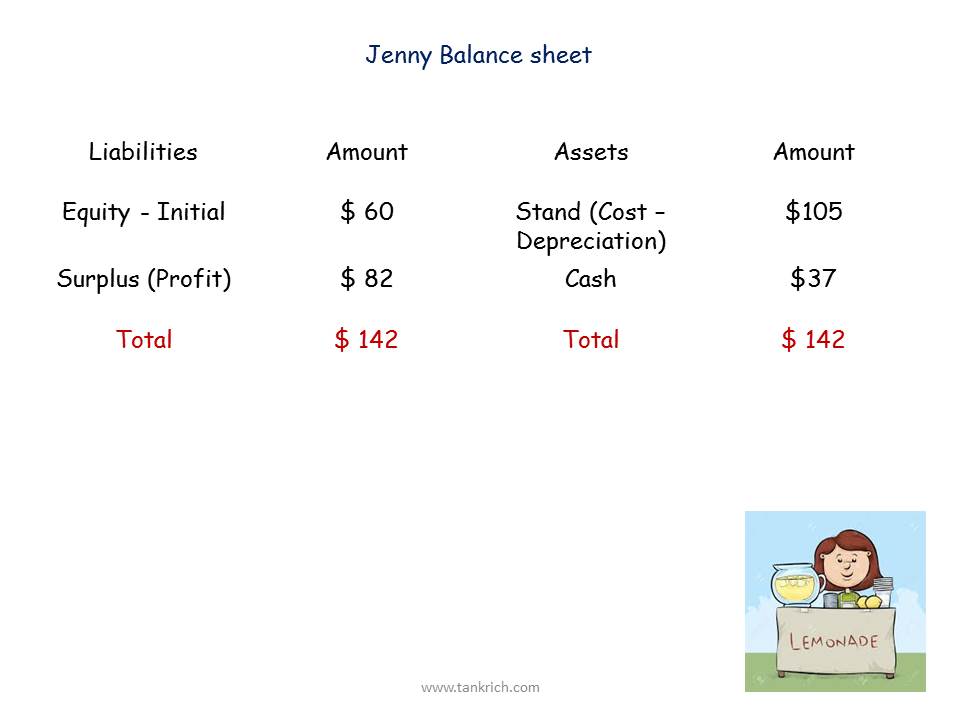 Jenny Balance sheet

| Liabilities | Amount | Assets | Amount |
|---|---|---|---|
| Equity - Initial | \$ 60 | Stand (Cost – Depreciation) | \$105 |
| Surplus (Profit) | \$ 82 | Cash | \$37 |
| Total | \$ 142 | Total | \$ 142 |

LEMONADE

www.tankrich.com